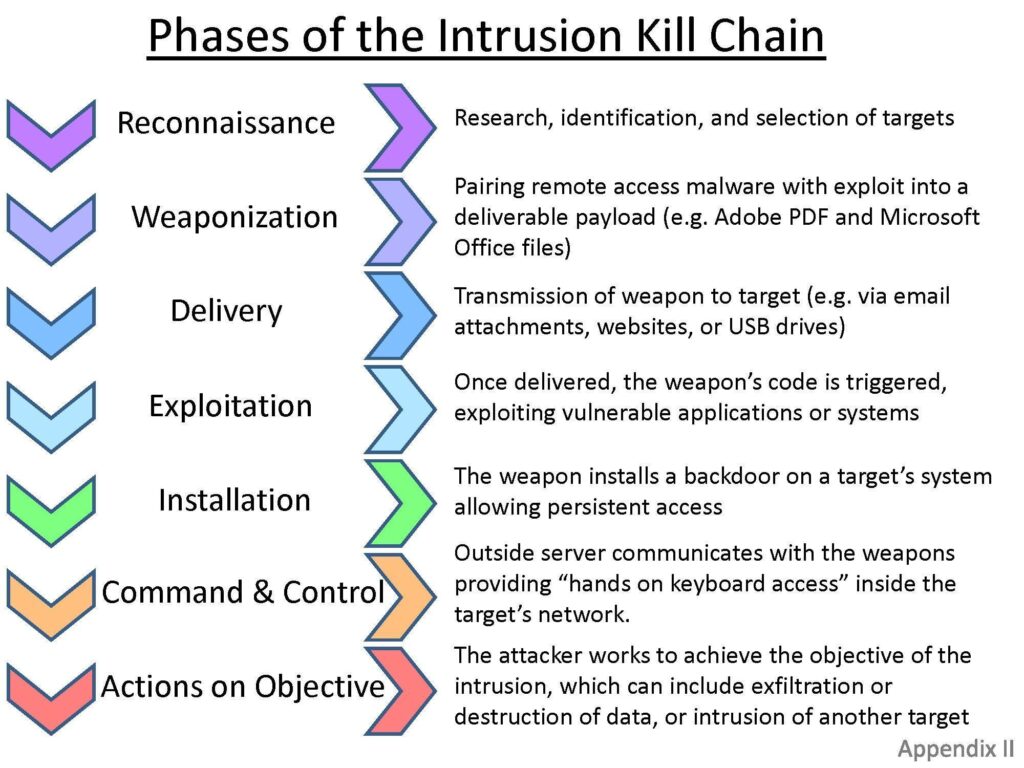 Phases of the Intrusion Kill Chain

Reconnaissance

Research, identification, and selection of targets

Weaponization

Pairing remote access malware with exploit into a deliverable payload (e.g. Adobe PDF and Microsoft Office files)

Delivery

Transmission of weapon to target (e.g. via email attachments, websites, or USB drives)

Exploitation

Once delivered, the weapon's code is triggered, exploiting vulnerable applications or systems

Installation

The weapon installs a backdoor on a target's system allowing persistent access

Command & Control

Outside server communicates with the weapons providing "hands on keyboard access" inside the target's network.

Actions on Objective

The attacker works to achieve the objective of the intrusion, which can include exfiltration or destruction of data, or intrusion of another target

Appendix II